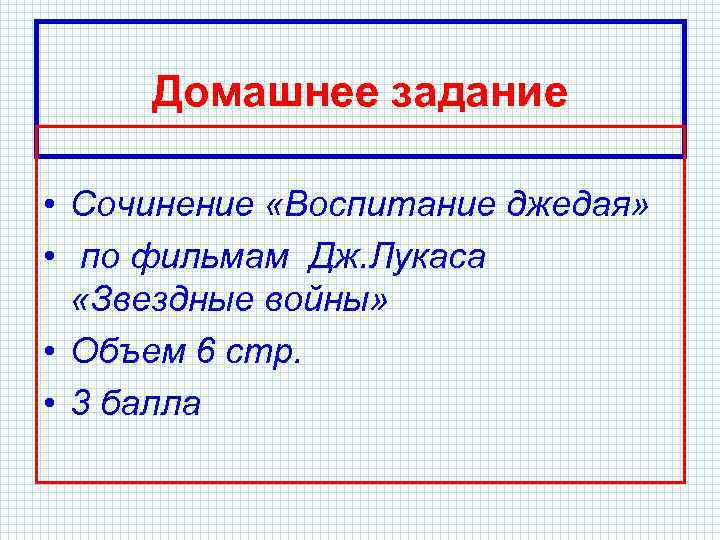 Домашнее задание

• Сочинение «Воспитание джедая»
• по фильмам Дж.Лукаса «Звездные войны»
• Объем 6 стр.
• 3 балла